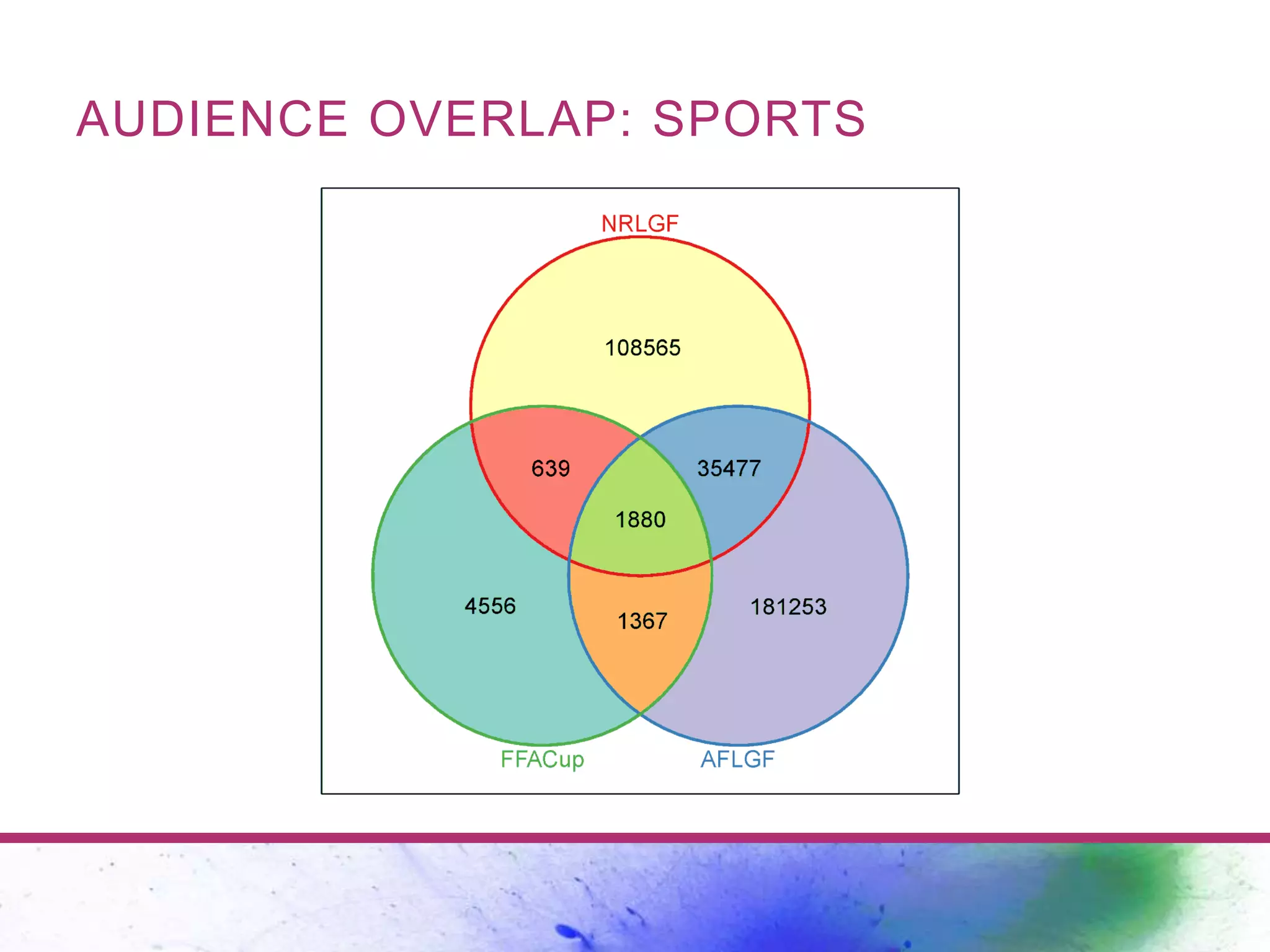 AUDIENCE OVERLAP: SPORTS

NRLGF

108565

639

35477

1880

4556

1367

181253

FFACup

AFLGF